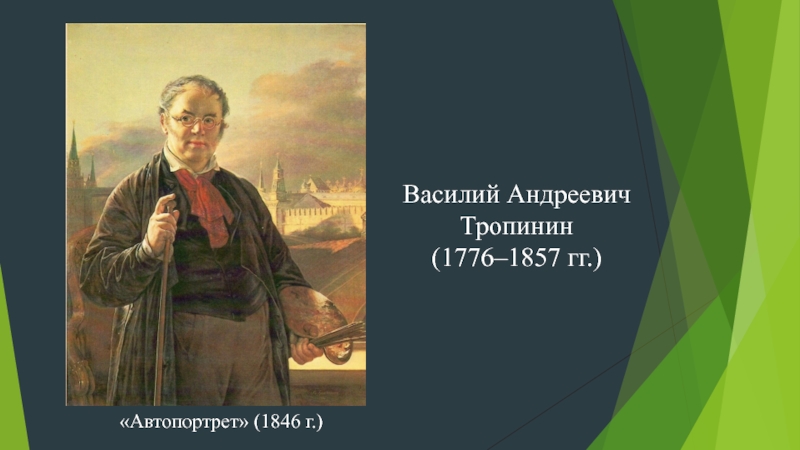 Василий Андреевич Тропинин
(1776–1857 гг.)

«Автопортрет» (1846 г.)